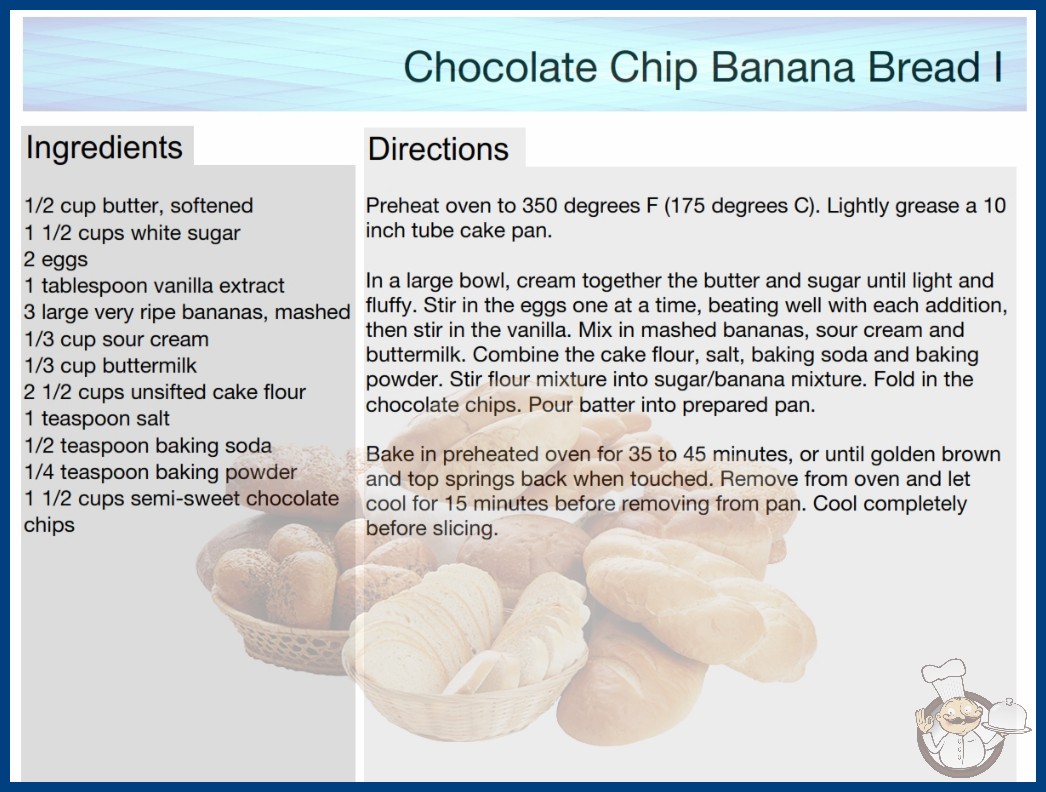 Chocolate Chip Banana Bread I

Ingredients

1/2 cup butter, softened
1 1/2 cups white sugar
2 eggs
1 tablespoon vanilla extract
3 large very ripe bananas, mashed
1/3 cup sour cream
1/3 cup buttermilk
2 1/2 cups unsifted cake flour
1 teaspoon salt
1/2 teaspoon baking soda
1/4 teaspoon baking powder
1 1/2 cups semi-sweet chocolate chips

Directions

Preheat oven to 350 degrees F (175 degrees C). Lightly grease a 10 inch tube cake pan.

In a large bowl, cream together the butter and sugar until light and fluffy. Stir in the eggs one at a time, beating well with each addition, then stir in the vanilla. Mix in mashed bananas, sour cream and buttermilk. Combine the cake flour, salt, baking soda and baking powder. Stir flour mixture into sugar/banana mixture. Fold in the chocolate chips. Pour batter into prepared pan.

Bake in preheated oven for 35 to 45 minutes, or until golden brown and top springs back when touched. Remove from oven and let cool for 15 minutes before removing from pan. Cool completely before slicing.